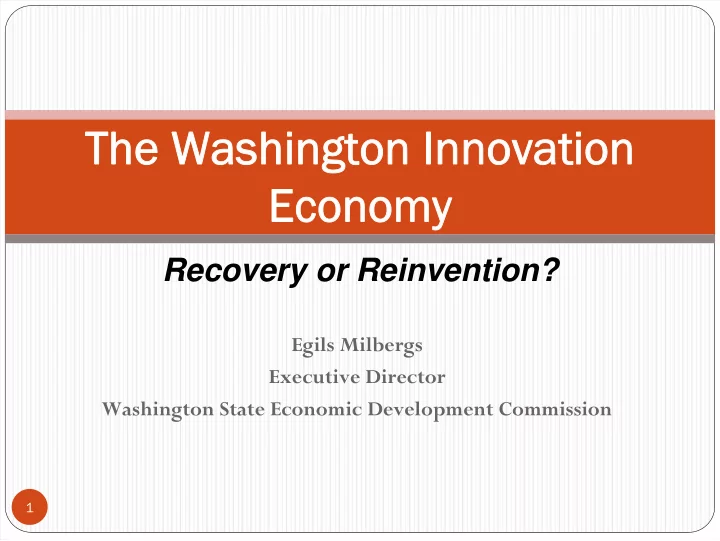 The Washington Innovation Economy

Recovery or Reinvention?

Egils Milbergs
Executive Director
Washington State Economic Development Commission

1